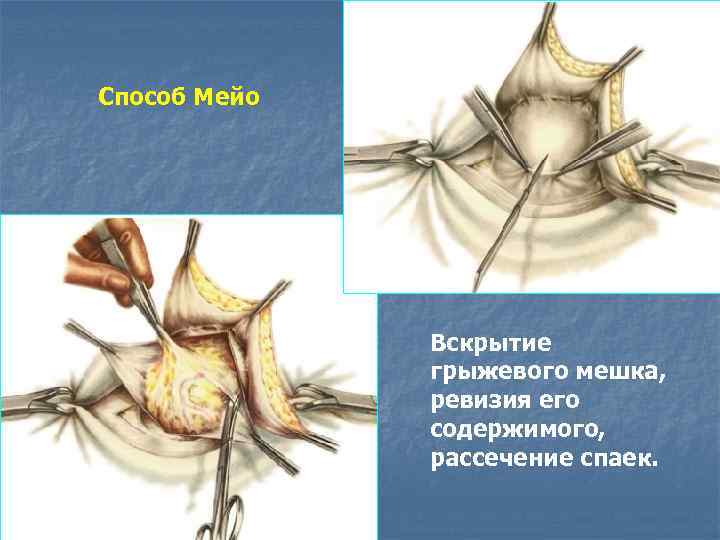 Способ Мейо

Вскрытие грыжевого мешка, ревизия его содержимого, рассечение спаек.